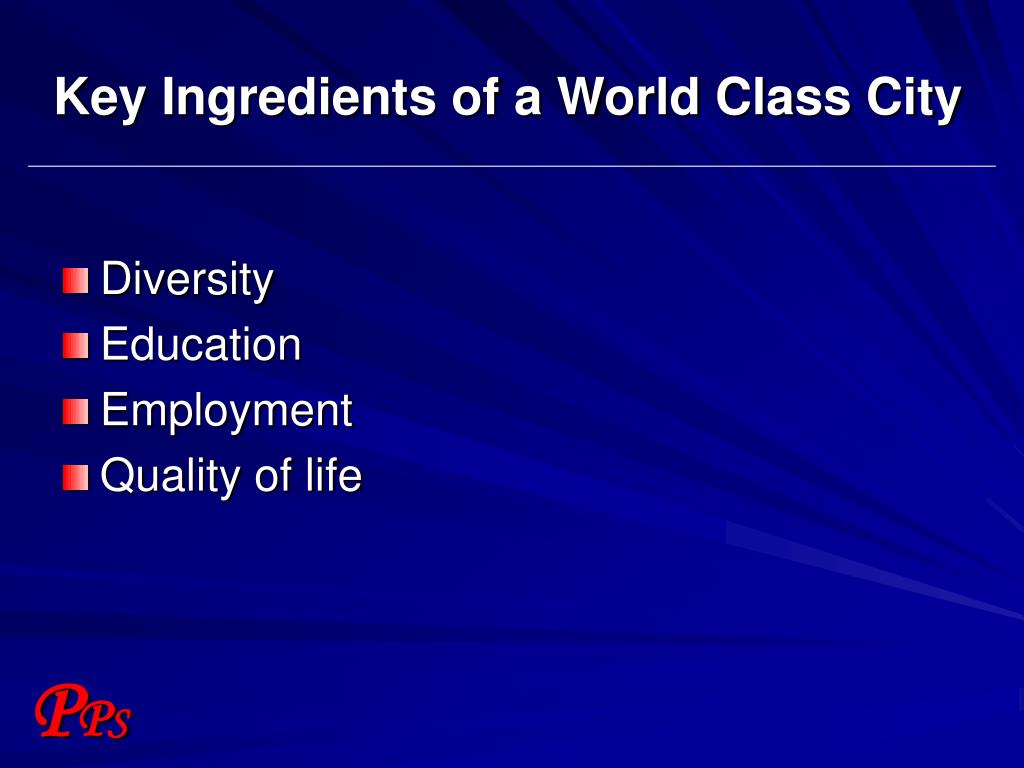 Key Ingredients of a World Class City

Diversity
Education
Employment
Quality of life

PPS